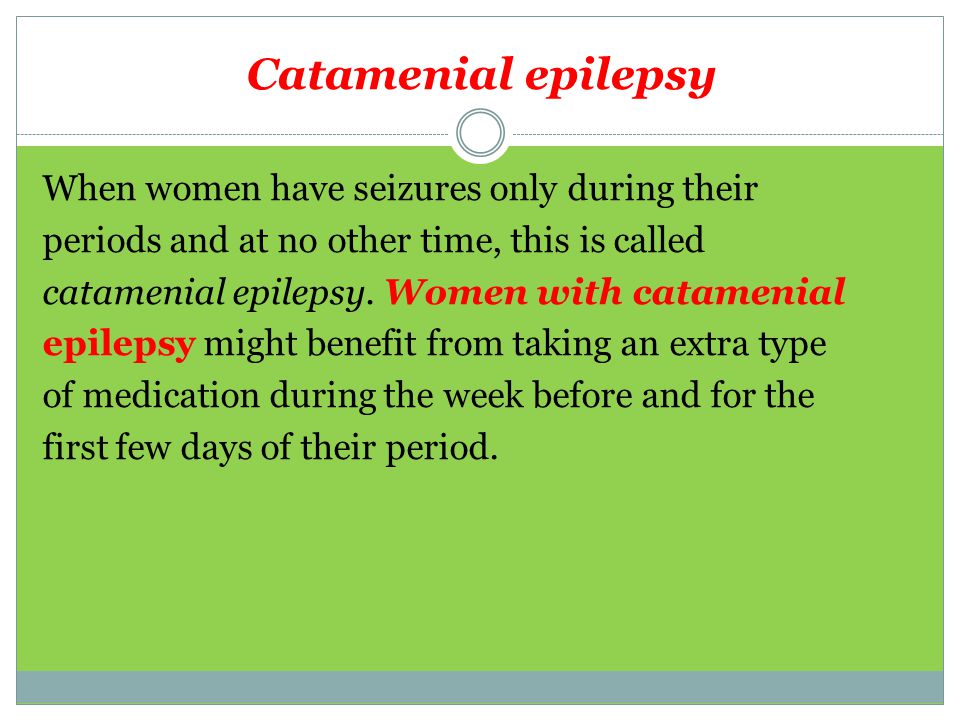 Catamenial epilepsy

When women have seizures only during their periods and at no other time, this is called catamenial epilepsy. Women with catamenial epilepsy might benefit from taking an extra type of medication during the week before and for the first few days of their period.